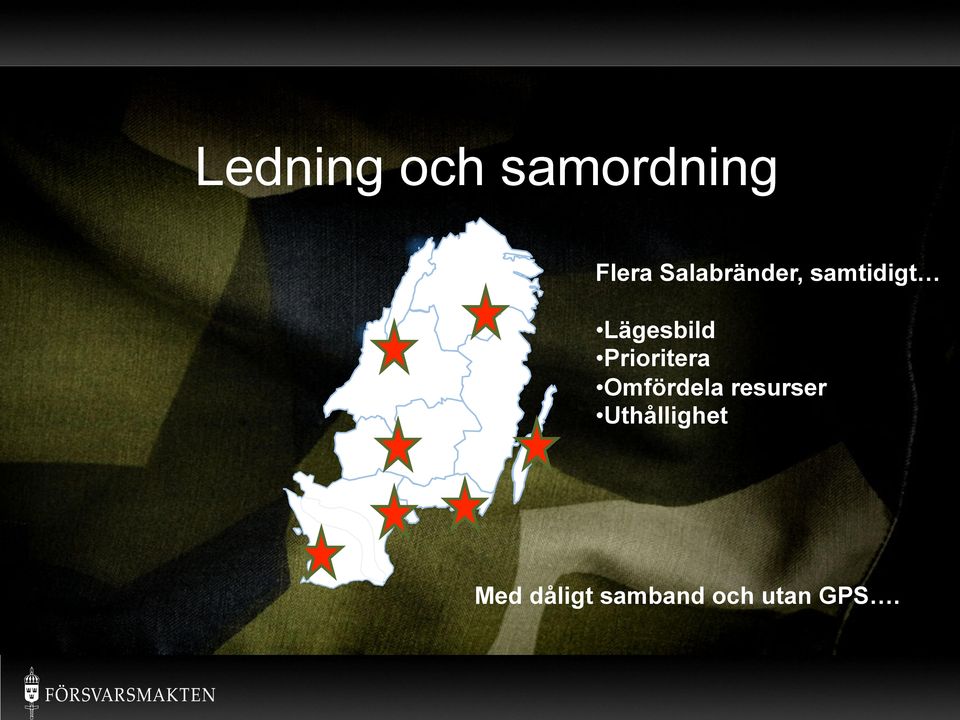 Ledning och samordning

Flera Salabränder, samtidigt…

•Lägesbild
•Prioritera
•Omfördela resurser
•Uthållighet

Med dåligt samband och utan GPS….

FÖRSVARSMAKTEN